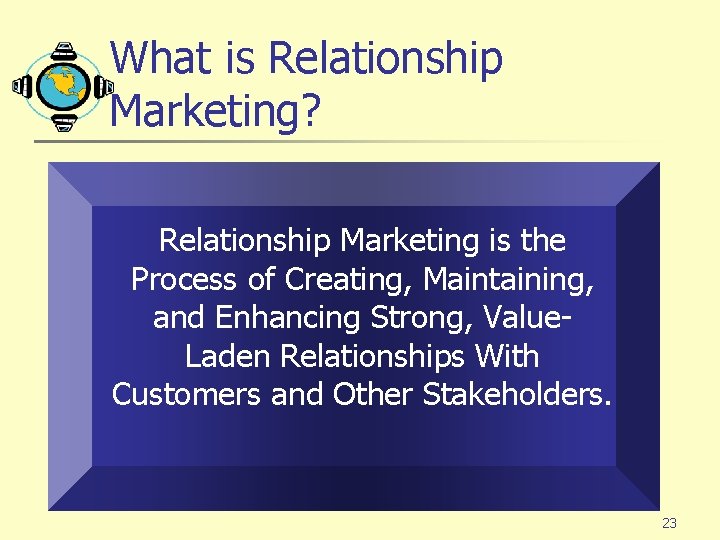 What is Relationship Marketing?

Relationship Marketing is the Process of Creating, Maintaining, and Enhancing Strong, Value-Laden Relationships With Customers and Other Stakeholders.

23